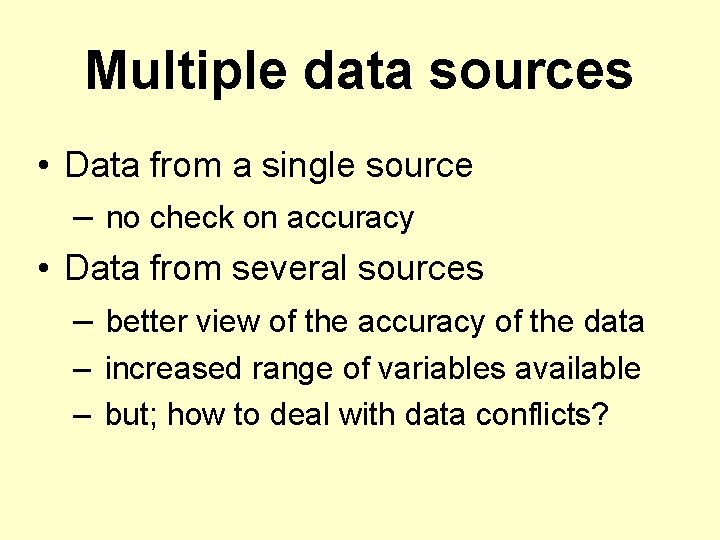 Multiple data sources

• Data from a single source
– no check on accuracy
• Data from several sources
– better view of the accuracy of the data
– increased range of variables available
– but; how to deal with data conflicts?